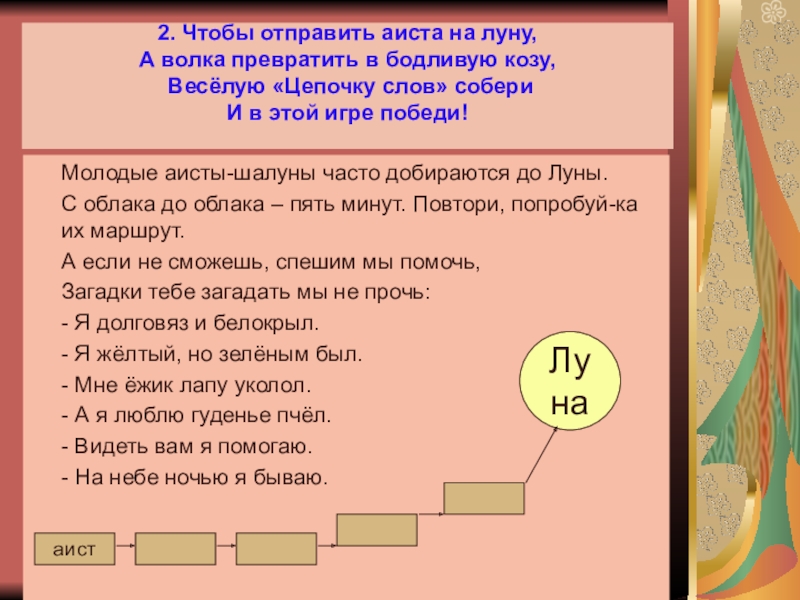 2. Чтобы отправить аиста на луну,
А волка превратить в бодливую козу,
Весёлую «Цепочку слов» собери
И в этой игре победи!

Молодые аисты-шалуны часто добираются до Луны.

С облака до облака – пять минут. Повтори, попробуй-ка их маршрут.

А если не сможешь, спешим мы помочь,

Загадки тебе загадать мы не прочь:

- Я долговяз и белокрыл.

- Я жёлтый, но зелёным был.

- Мне ёжик лапу уколол.

- А я люблю гуденье пчёл.

- Видеть вам я помогаю.

- На небе ночью я бываю.

Лу
на

аист